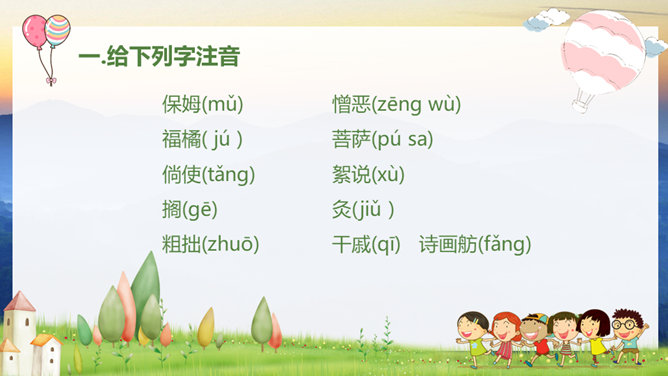 一.给下列字注音

保姆(mǔ)
福橘( jú )
倘使(tǎng)
搁(gē)
粗拙(zhuō)

憎恶(zēng wù)
菩萨(pú sa)
絮说(xù)
灸(jiǔ )
干戚(qī) 诗画舫(fǎng)